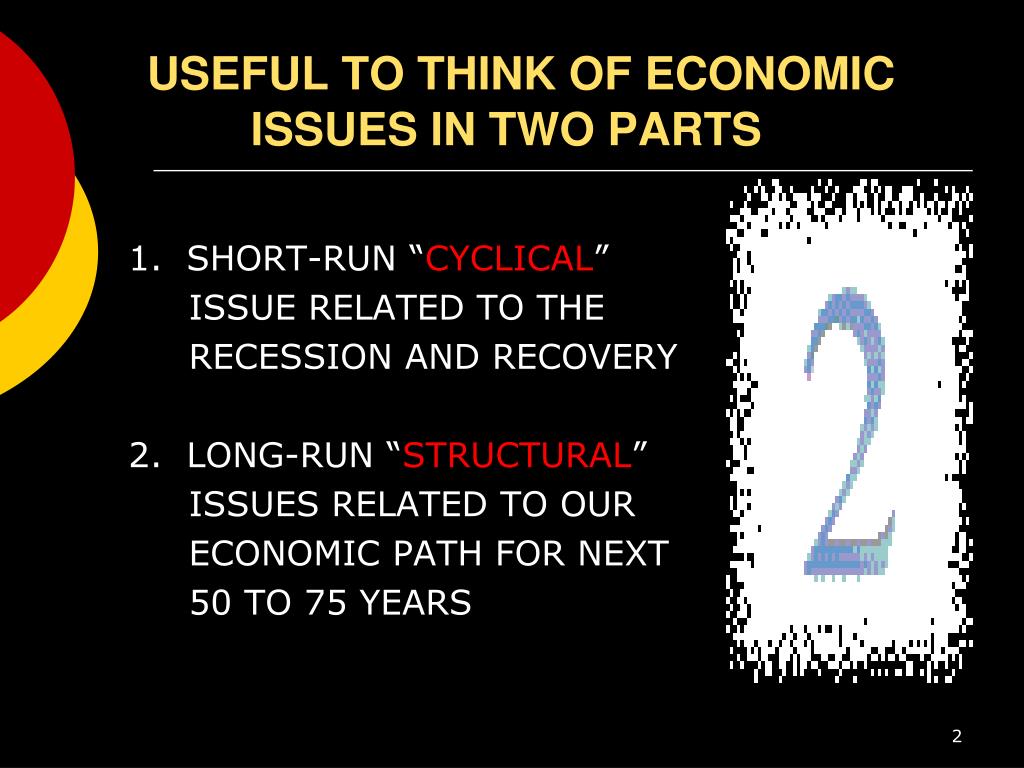 USEFUL TO THINK OF ECONOMIC ISSUES IN TWO PARTS

1. SHORT-RUN “CYCLICAL” ISSUE RELATED TO THE RECESSION AND RECOVERY

2. LONG-RUN “STRUCTURAL” ISSUES RELATED TO OUR ECONOMIC PATH FOR NEXT 50 TO 75 YEARS

2

2